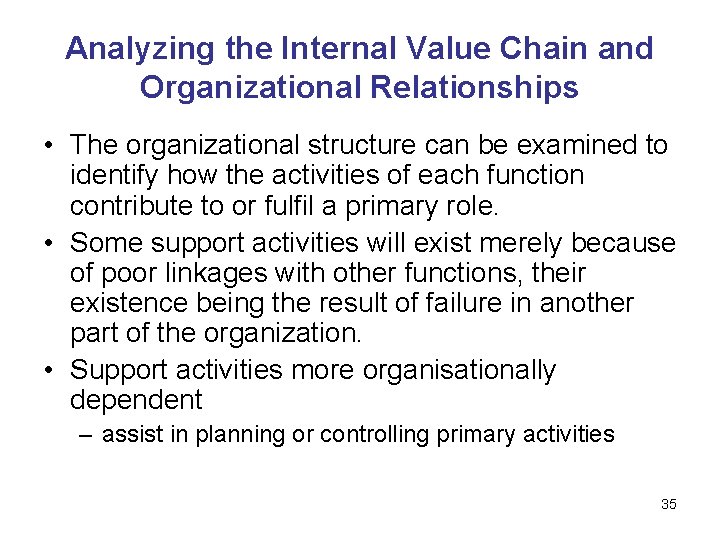 Analyzing the Internal Value Chain and Organizational Relationships

• The organizational structure can be examined to identify how the activities of each function contribute to or fulfil a primary role.

• Some support activities will exist merely because of poor linkages with other functions, their existence being the result of failure in another part of the organization.

• Support activities more organisationally dependent

– assist in planning or controlling primary activities

35